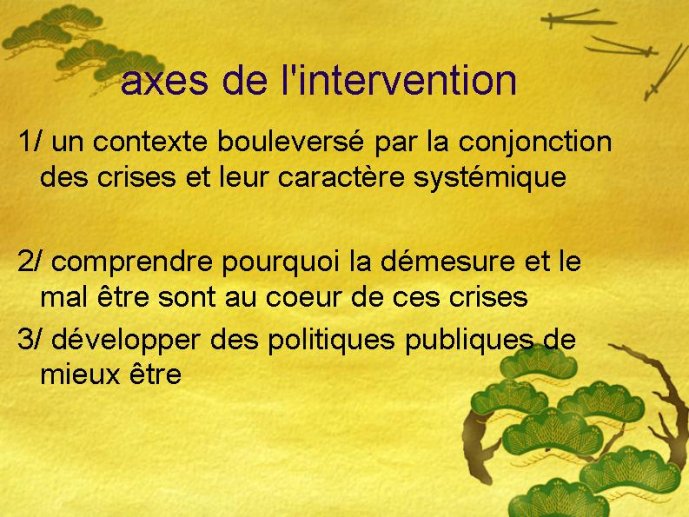 axes de l'intervention

1/ un contexte bouleversé par la conjonction des crises et leur caractère systémique

2/ comprendre pourquoi la démesure et le mal être sont au coeur de ces crises

3/ développer des politiques publiques de mieux être